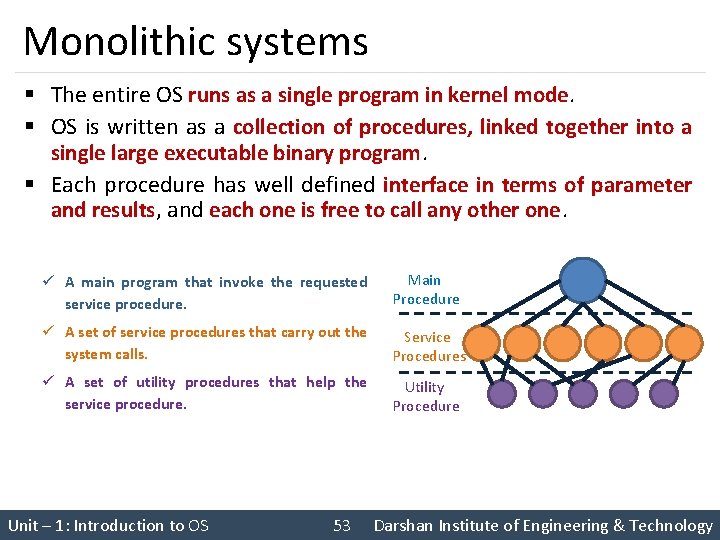 Monolithic systems

▪ The entire OS runs as a single program in kernel mode.
▪ OS is written as a collection of procedures, linked together into a single large executable binary program.
▪ Each procedure has well defined interface in terms of parameter and results, and each one is free to call any other one.

✓ A main program that invoke the requested service procedure.
✓ A set of service procedures that carry out the system calls.
✓ A set of utility procedures that help the service procedure.

Main Procedure
Service Procedures
Utility Procedure

Unit – 1: Introduction to OS 53 Darshan Institute of Engineering & Technology